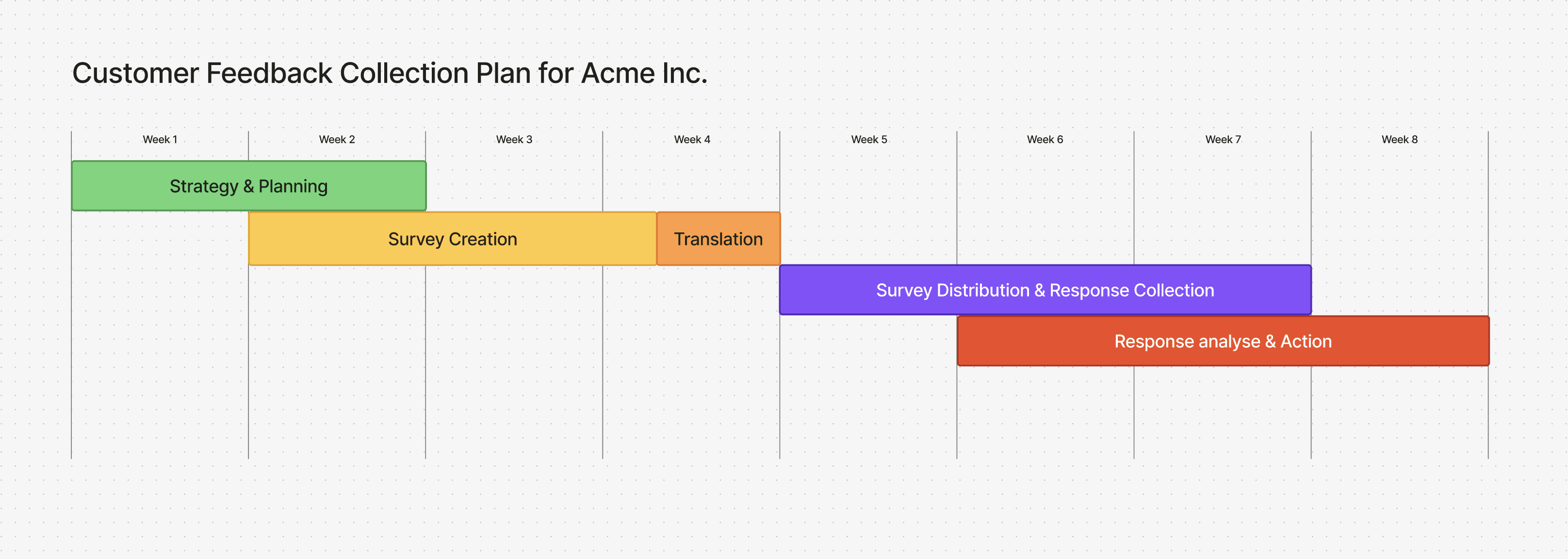 Customer Feedback Collection Plan for Acme Inc.

Week 1
Week 2
Week 3
Week 4
Week 5
Week 6
Week 7
Week 8

Strategy & Planning
Survey Creation
Translation
Survey Distribution & Response Collection
Response analyse & Action